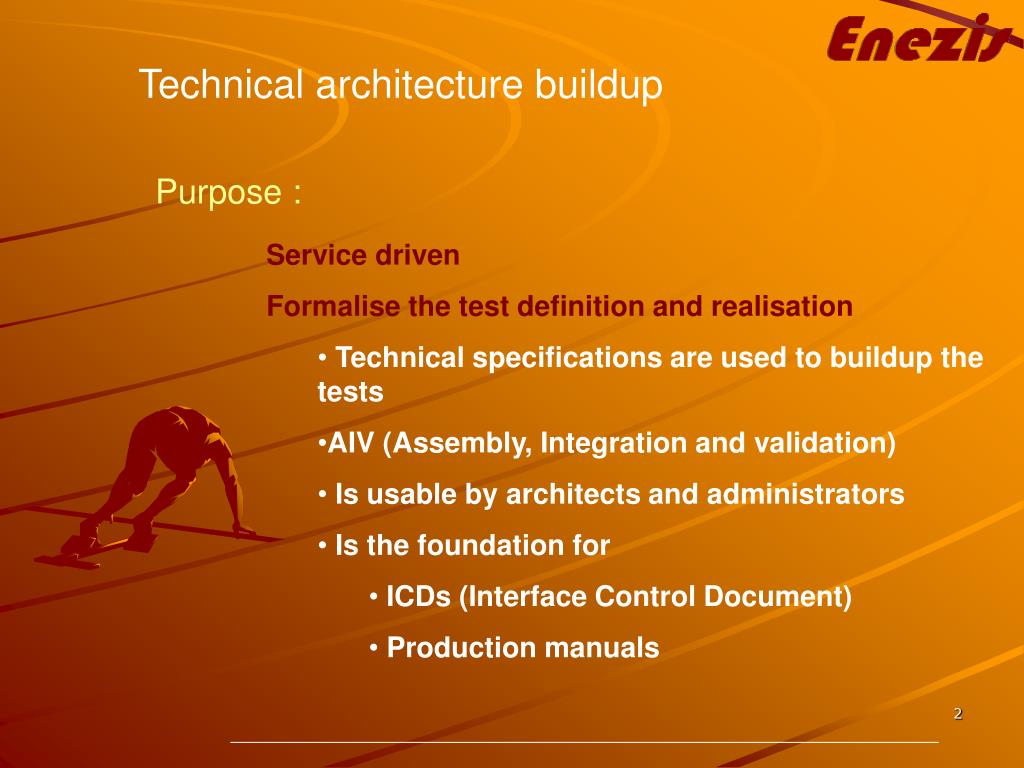 Enezis

Technical architecture buildup

Purpose :

Service driven

Formalise the test definition and realisation

• Technical specifications are used to buildup the tests

•AIV (Assembly, Integration and validation)

• Is usable by architects and administrators

• Is the foundation for

• ICDs (Interface Control Document)

• Production manuals

2